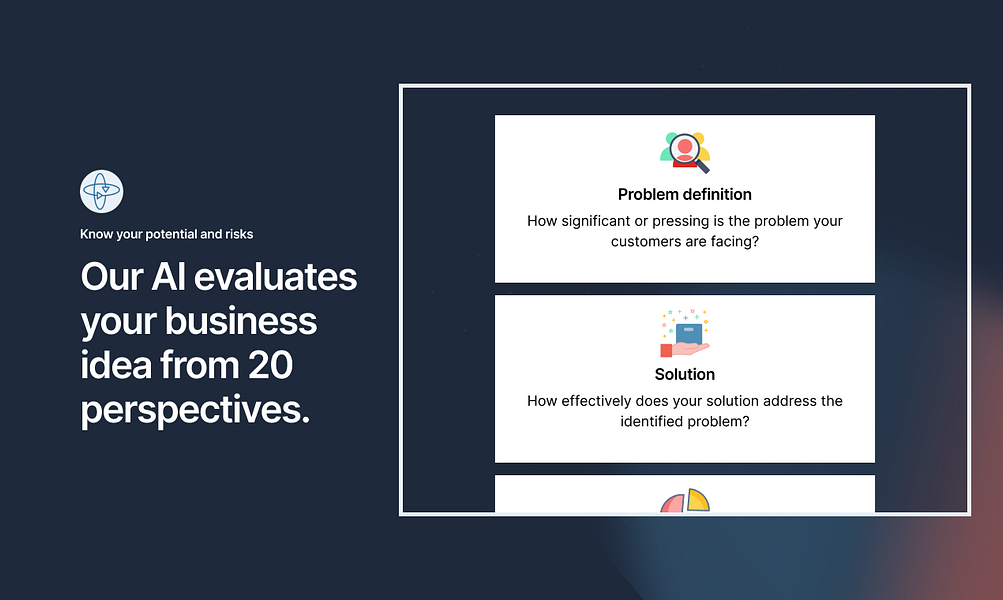 Know your potential and risks

Our AI evaluates your business idea from 20 perspectives.

Problem definition

How significant or pressing is the problem your customers are facing?

Solution

How effectively does your solution address the identified problem?